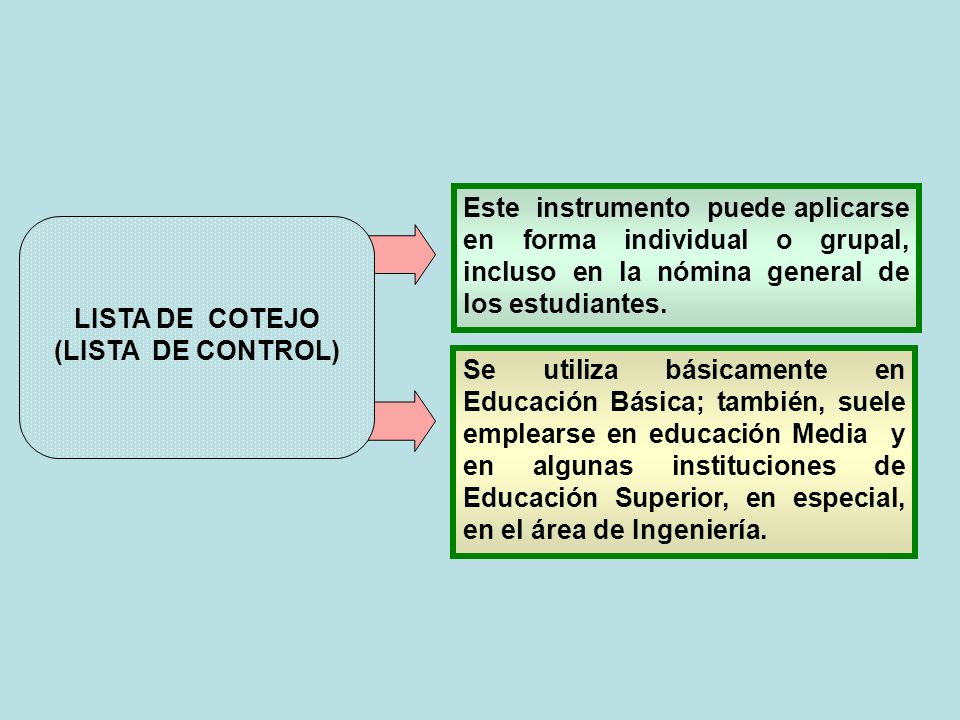 LISTA DE COTEJO
(LISTA DE CONTROL)

Este instrumento puede aplicarse en forma individual o grupal, incluso en la nómina general de los estudiantes.

Se utiliza básicamente en Educación Básica; también, suele emplearse en educación Media y en algunas instituciones de Educación Superior, en especial, en el área de Ingeniería.